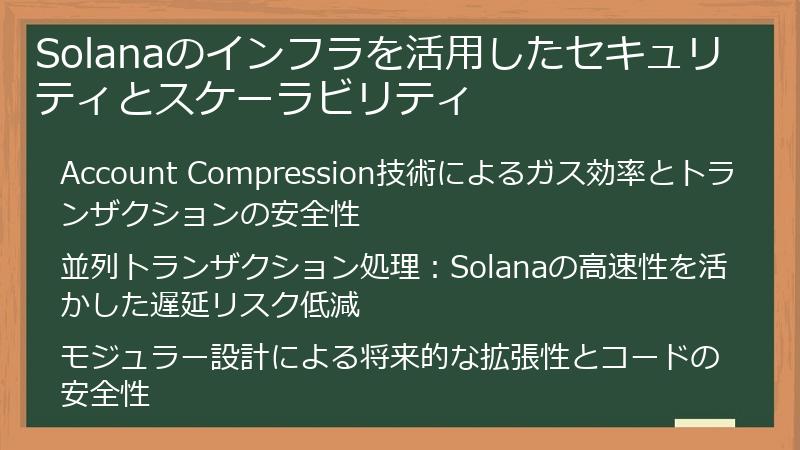 Solanaのインフラを活用したセキュリティとスケーラビリティ

Account Compression技術によるガス効率とトランザクションの安全性

並列トランザクション処理：Solanaの高速性を活かした遅延リスク低減

モジュラー設計による将来的な拡張性とコードの安全性